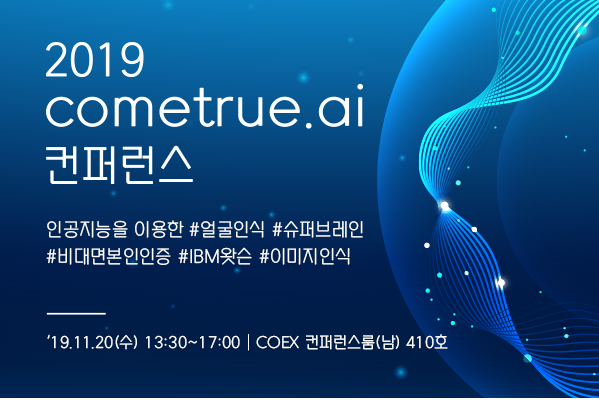 2019
cometrue.ai
컨퍼런스

인공지능을 이용한 #얼굴인식 #슈퍼브레인
#비대면본인인증 #IBM왓슨 #이미지인식

'19.11.20(수) 13:30~17:00 | COEX 컨퍼런스룸(남) 410호